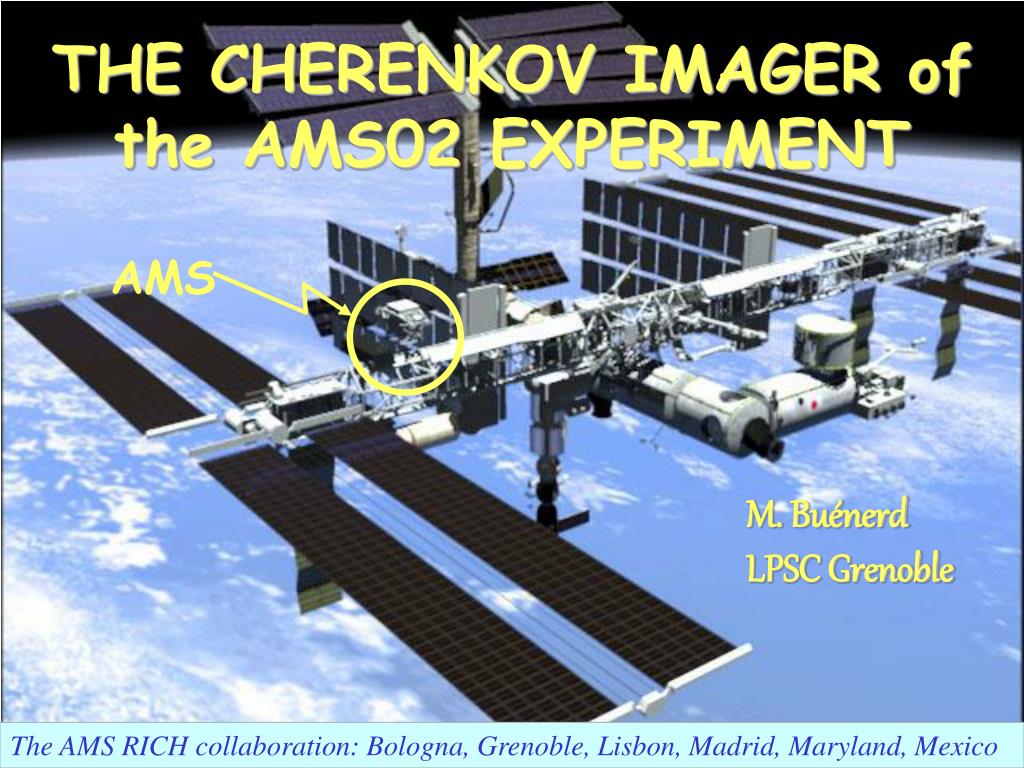 THE CHERENKOV IMAGER of the AMS02 EXPERIMENT

AMS

M. Buénerd
LPSC Grenoble

The AMS RICH collaboration: Bologna, Grenoble, Lisbon, Madrid, Maryland, Mexico